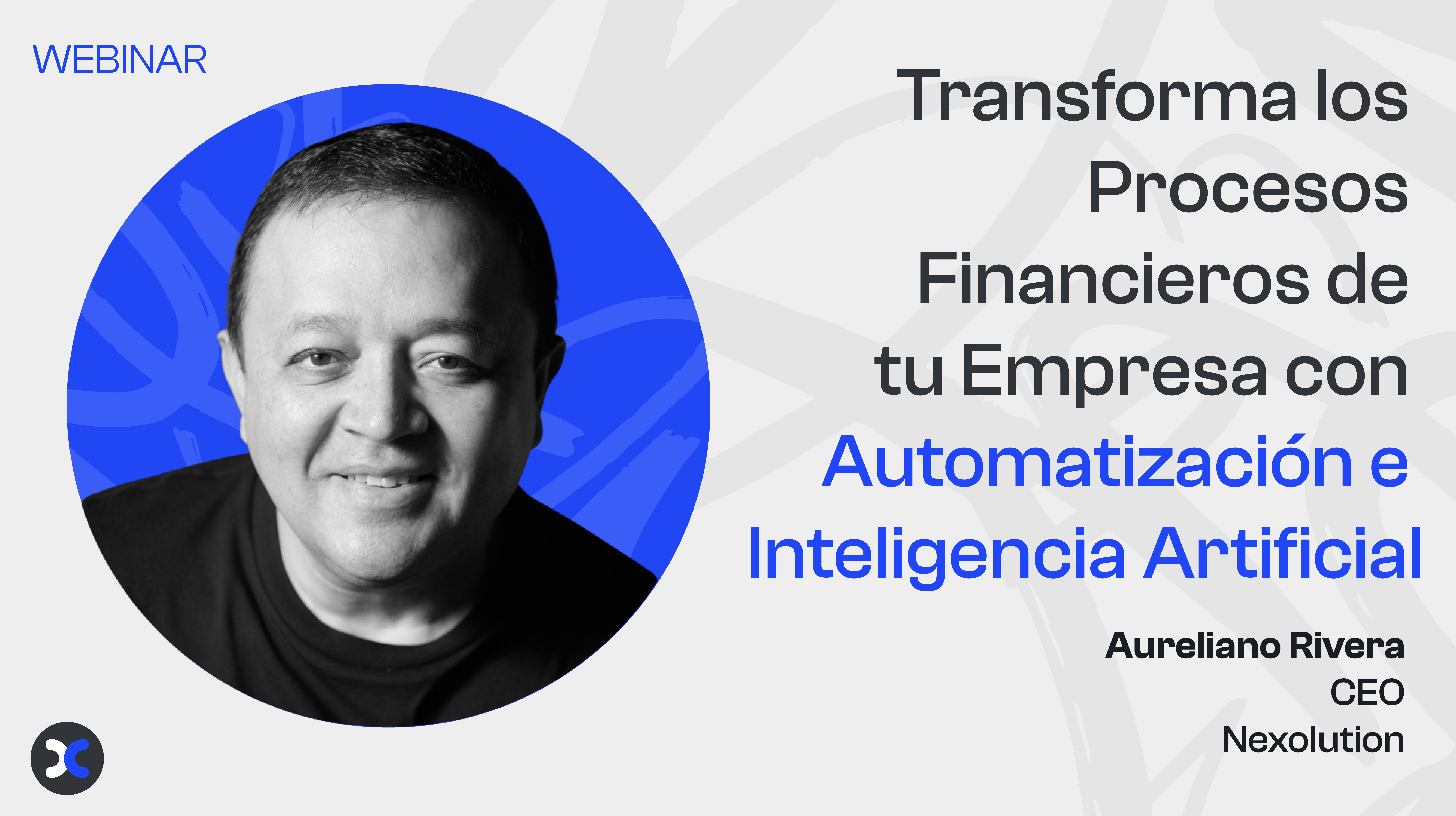 WEBINAR

Transforma los Procesos Financieros de tu Empresa con Automatización e Inteligencia Artificial

Aureliano Rivera
CEO
Nexolution